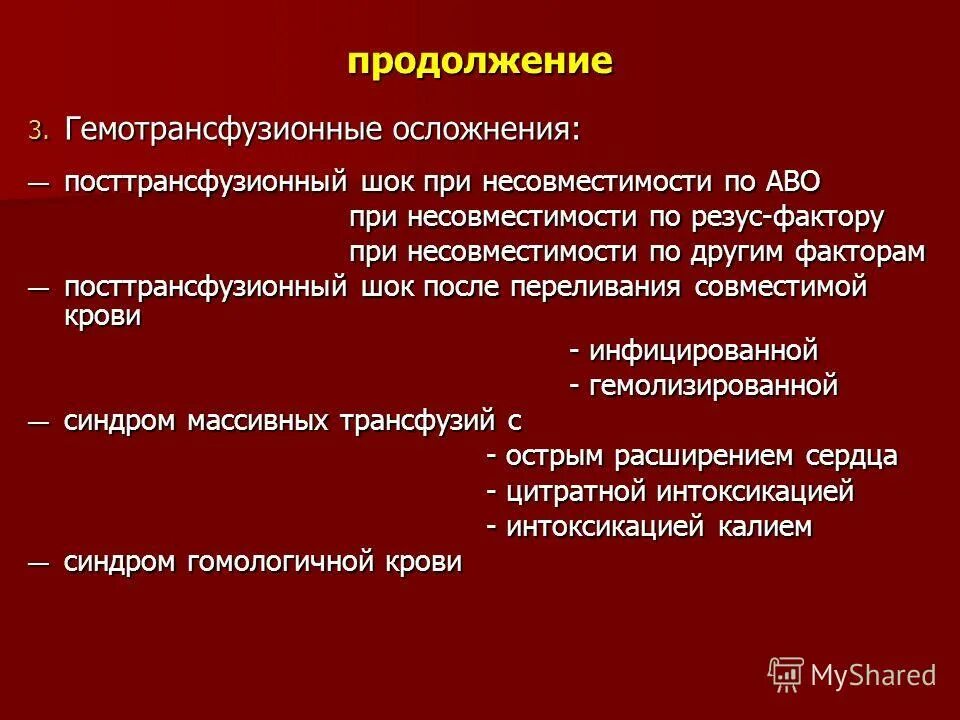 продолжение

3. Гемотрансфузионные осложнения:

— посттрансфузионный шок при несовместимости по АВО
при несовместимости по резус-фактору
при несовместимости по другим факторам

— посттрансфузионный шок после переливания совместимой крови
- инфицированной
- гемолизированной

— синдром массивных трансфузий с
- острым расширением сердца
- цитратной интоксикацией
- интоксикацией калием

— синдром гомологичной крови

MyShared